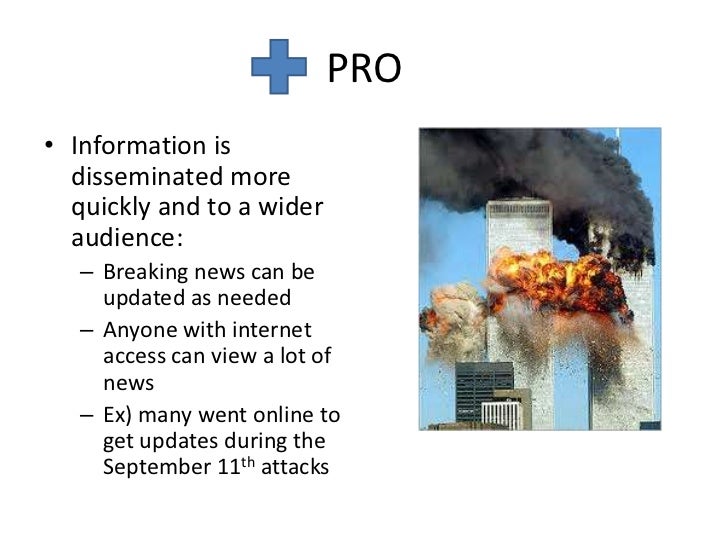 PRO

• Information is disseminated more quickly and to a wider audience:
– Breaking news can be updated as needed
– Anyone with internet access can view a lot of news
– Ex) many went online to get updates during the September 11$^{th}$ attacks